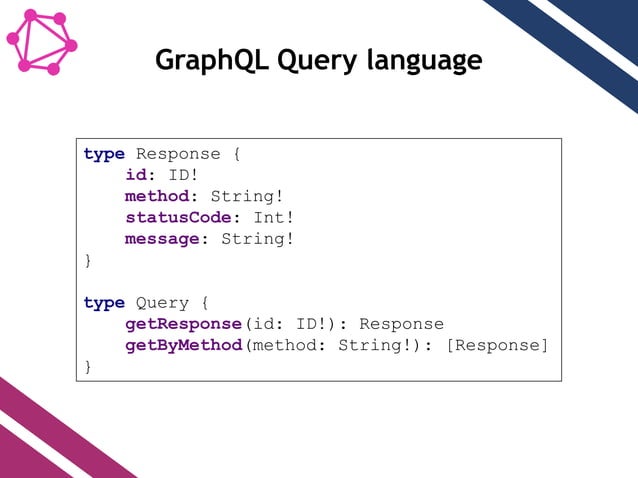 GraphQL Query language

type Response {
    id: ID!
    method: String!
    statusCode: Int!
    message: String!
}

type Query {
    getResponse(id: ID!): Response
    getByMethod(method: String!): [Response]
}